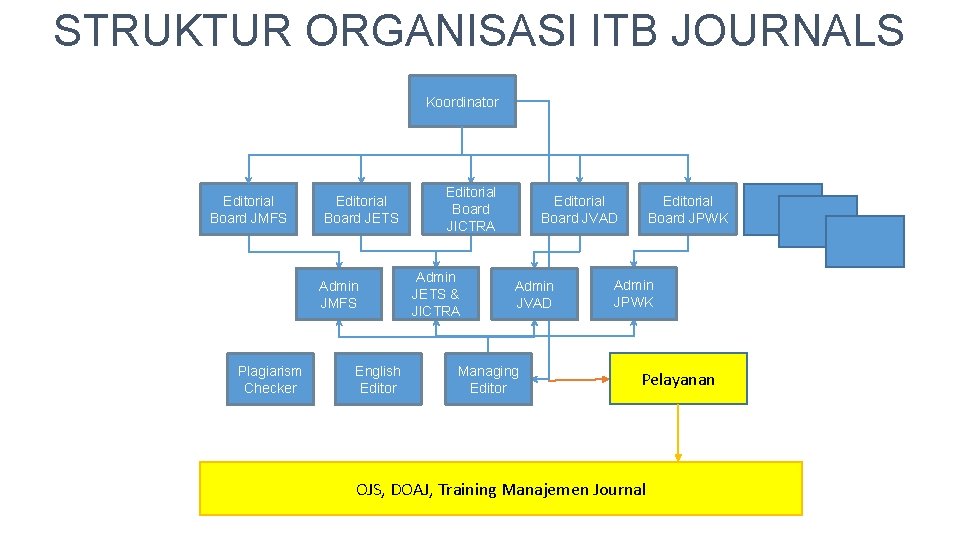 STRUKTUR ORGANISASI ITB JOURNALS

Koordinator

Editorial Board JMFS

Editorial Board JETS

Editorial Board JICTRA

Editorial Board JVAD

Editorial Board JPWK

Admin JMFS

Admin JETS & JICTRA

Admin JVAD

Admin JPWK

Plagiarism Checker

English Editor

Managing Editor

Pelayanan

OJS, DOAJ, Training Manajemen Journal